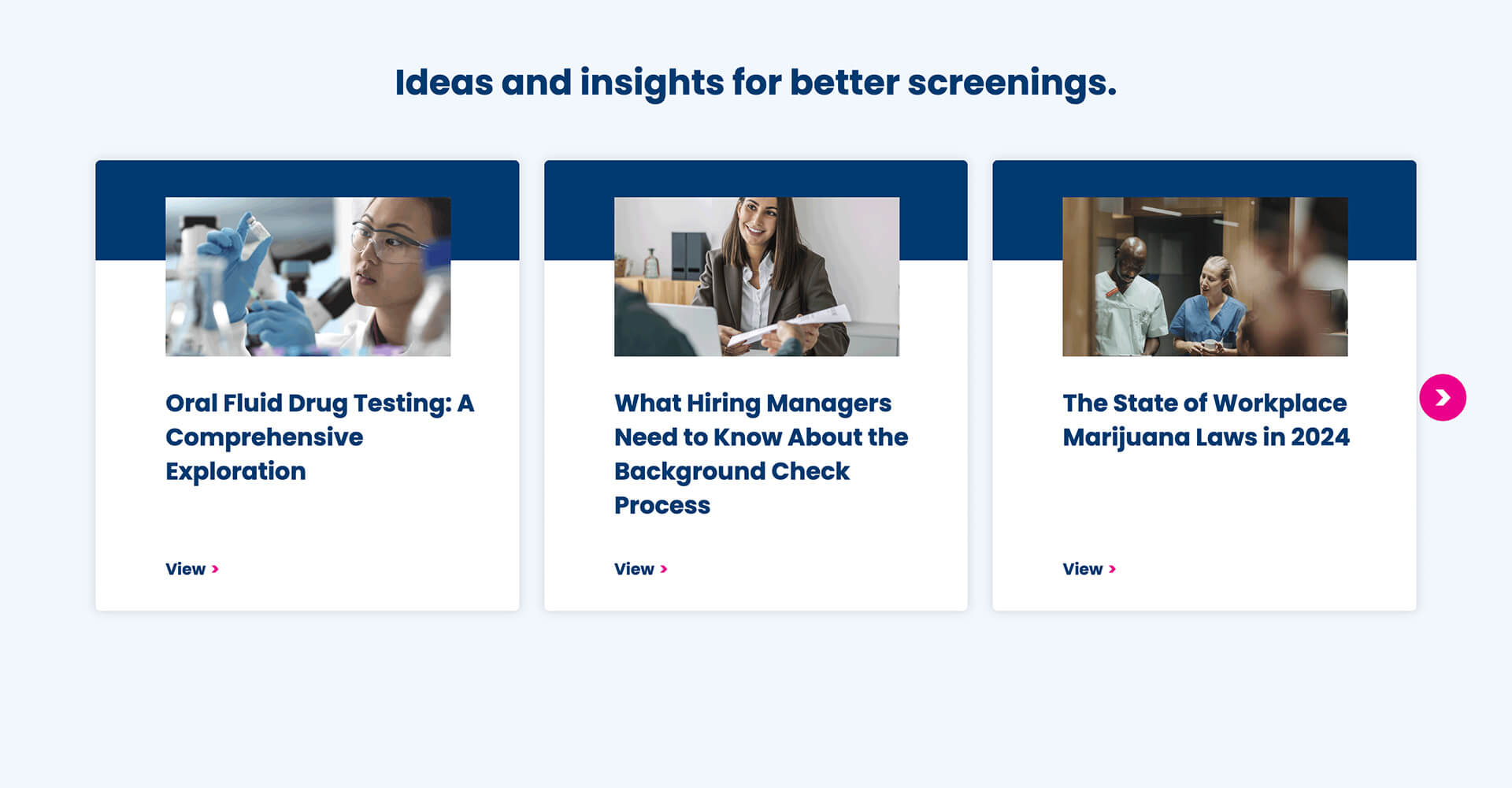 Ideas and insights for better screenings.

Oral Fluid Drug Testing: A Comprehensive Exploration

View >

What Hiring Managers Need to Know About the Background Check Process

View >

The State of Workplace Marijuana Laws in 2024

View >